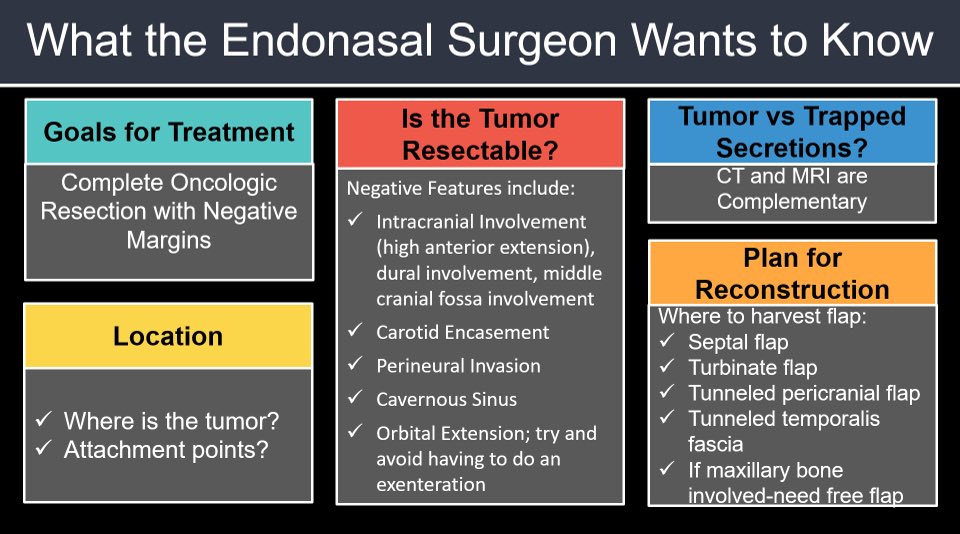 What the Endonasal Surgeon Wants to Know

Goals for Treatment

Complete Oncologic Resection with Negative Margins

Location

✓ Where is the tumor?
✓ Attachment points?

Is the Tumor Resectable?

Negative Features include:

✓ Intracranial Involvement (high anterior extension), dural involvement, middle cranial fossa involvement
✓ Carotid Encasement
✓ Perineural Invasion
✓ Cavernous Sinus
✓ Orbital Extension; try and avoid having to do an exenteration

Tumor vs Trapped Secretions?

CT and MRI are Complementary

Plan for Reconstruction

Where to harvest flap:
✓ Septal flap
✓ Turbinate flap
✓ Tunneled pericranial flap
✓ Tunneled temporalis fascia
✓ If maxillary bone involved-need free flap